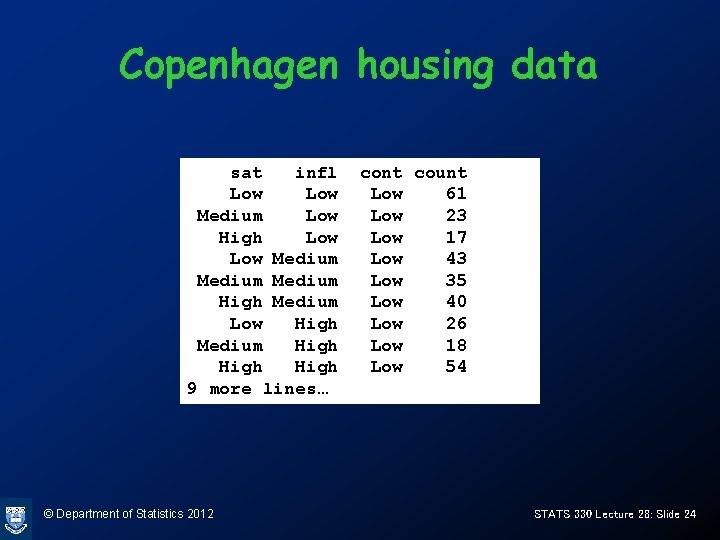 Copenhagen housing data

| sat | infl | cont | count |
|---|---|---|---|
| Low | Low | Low | 61 |
| Medium | Low | Low | 23 |
| High | Low | Low | 17 |
| Low | Medium | Low | 43 |
| Medium | Medium | Low | 35 |
| High | Medium | Low | 40 |
| Low | High | Low | 26 |
| Medium | High | Low | 18 |
| High | High | Low | 54 |

9 more lines…

© Department of Statistics 2012

STATS 330 Lecture 28: Slide 24